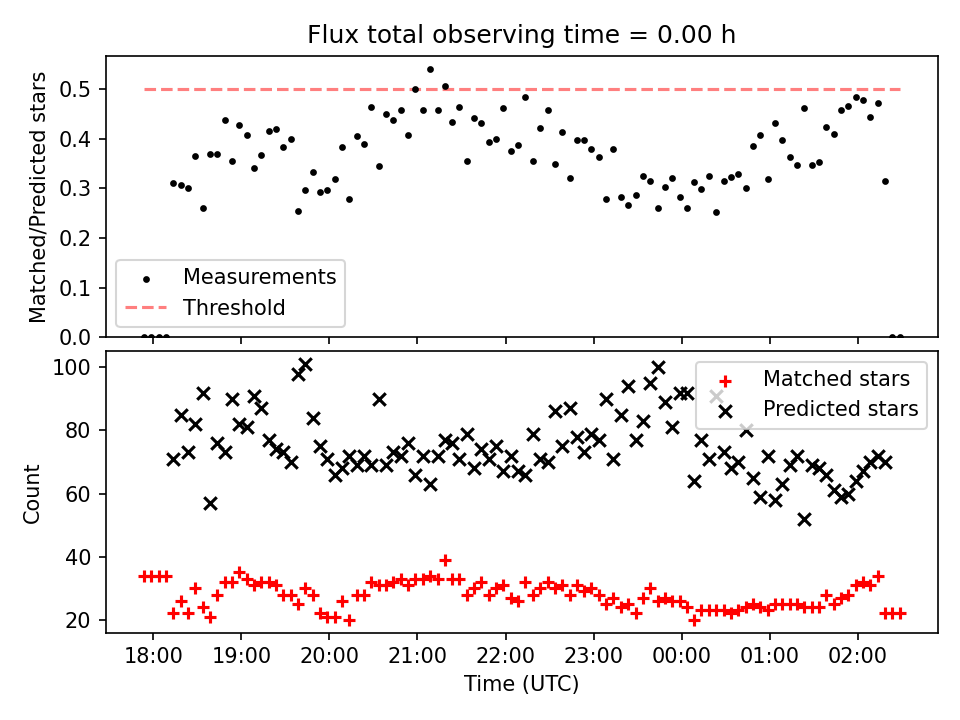 Flux total observing time = 0.00 h

Matched/Predicted stars

0.5
0.4
0.3
0.2
0.1
0.0

Measurements
Threshold

Count

100
80
60
40
20

Matched stars
Predicted stars

18:00
19:00
20:00
21:00
22:00
23:00
00:00
01:00
02:00

Time (UTC)